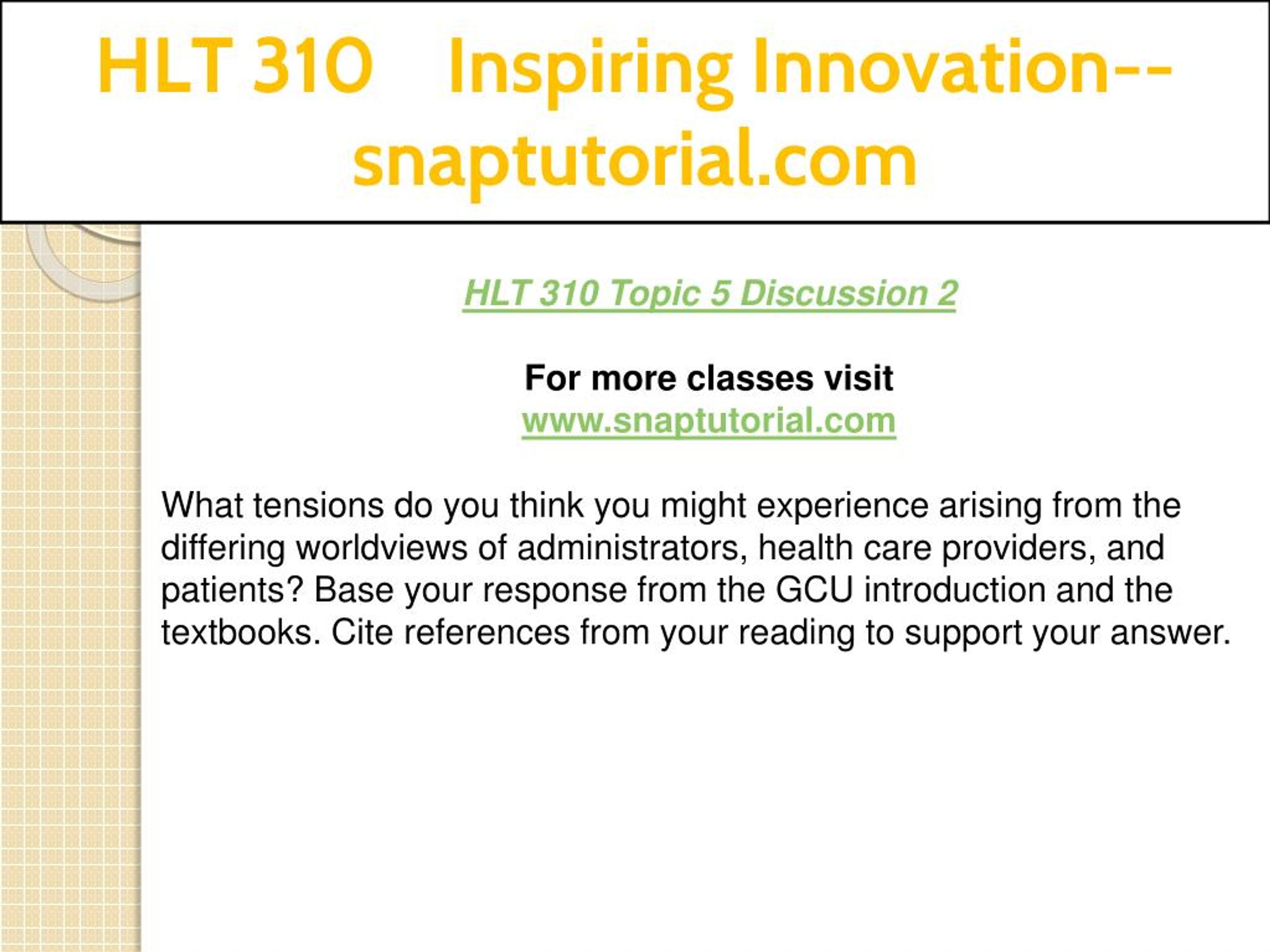 HLT 310 Inspiring Innovation--snaptutorial.com

HLT 310 Topic 5 Discussion 2

For more classes visit
www.snaptutorial.com

What tensions do you think you might experience arising from the differing worldviews of administrators, health care providers, and patients? Base your response from the GCU introduction and the textbooks. Cite references from your reading to support your answer.